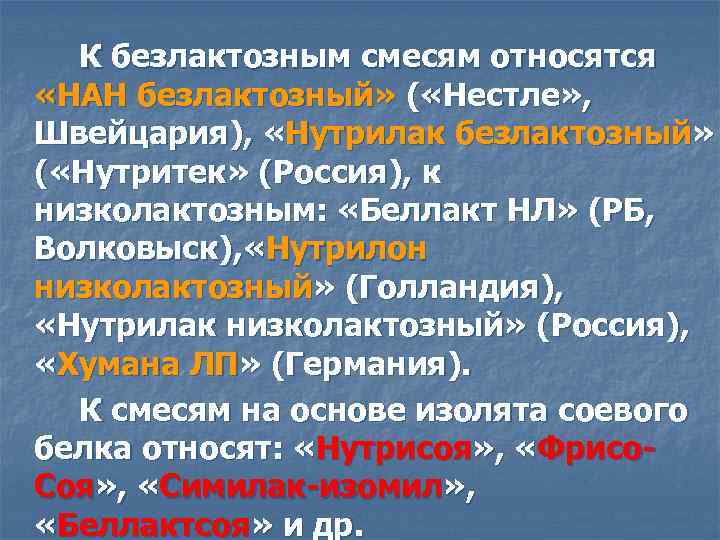 К безлактозным смесям относятся «НАН безлактозный» («Нестле», Швейцария), «Нутрилак безлактозный» («Нутритек» (Россия), к низколактозным: «Беллакт НЛ» (РБ, Волковыск),«Нутрилон низколактозный» (Голландия), «Нутрилак низколактозный» (Россия), «Хумана ЛП» (Германия).

К смесям на основе изолята соевого белка относят: «Нутрисоя», «Фрисо-Соя», «Симилак-изомил», «Беллактсоя» и др.